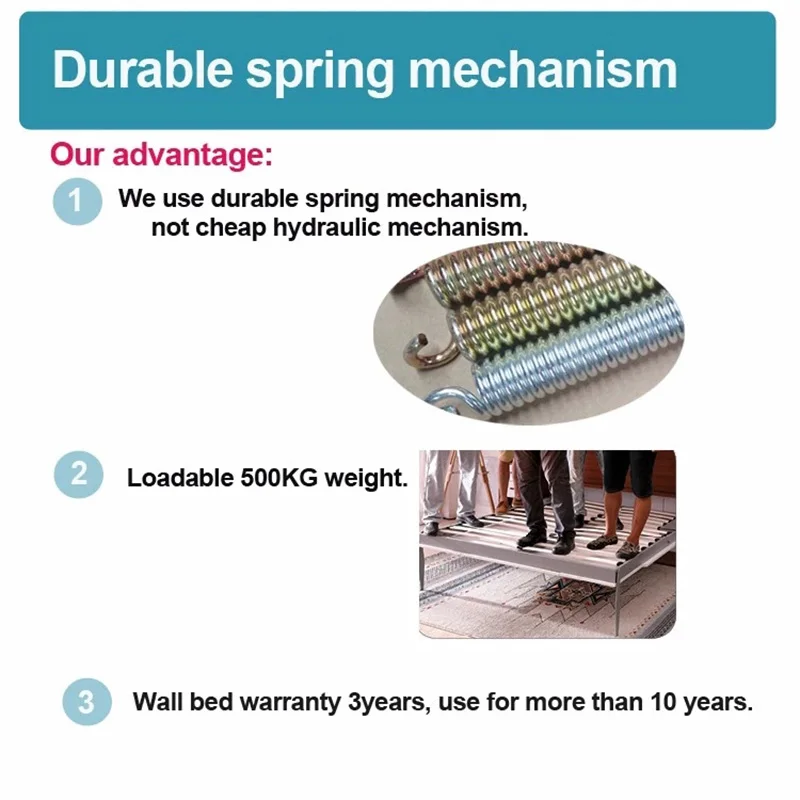 Durable spring mechanism

Our advantage:

1 We use durable spring mechanism, not cheap hydraulic mechanism.

2 Loadable 500KG weight.

3 Wall bed warranty 3years, use for more than 10 years.